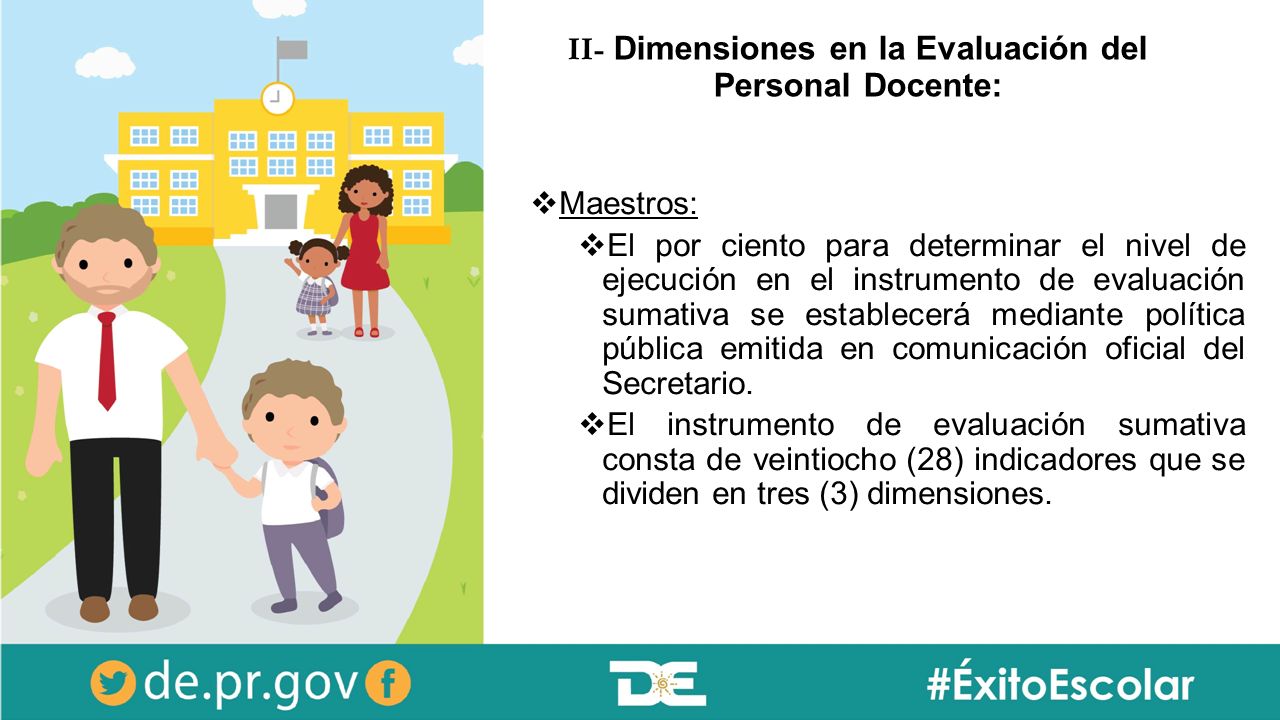 II- Dimensiones en la Evaluación del Personal Docente:

❖Maestros:

❖El por ciento para determinar el nivel de ejecución en el instrumento de evaluación sumativa se establecerá mediante política pública emitida en comunicación oficial del Secretario.

❖El instrumento de evaluación sumativa consta de veintiocho (28) indicadores que se dividen en tres (3) dimensiones.

de.pr.gov

DE

#ÉxitoEscolar